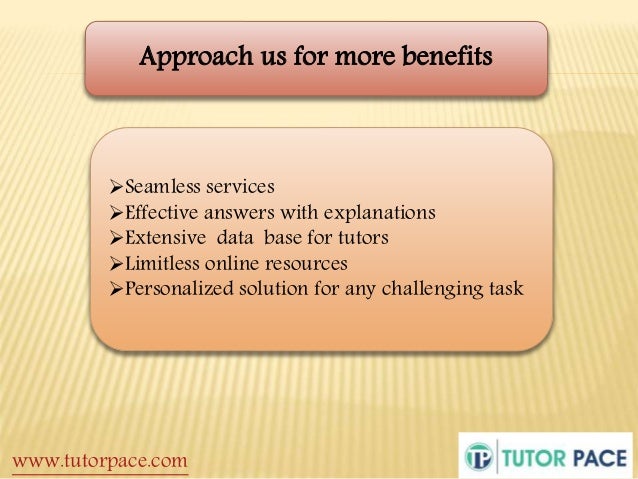 Approach us for more benefits

➢Seamless services
➢Effective answers with explanations
➢Extensive data base for tutors
➢Limitless online resources
➢Personalized solution for any challenging task

www.tutorpace.com

TP TUTOR PACE